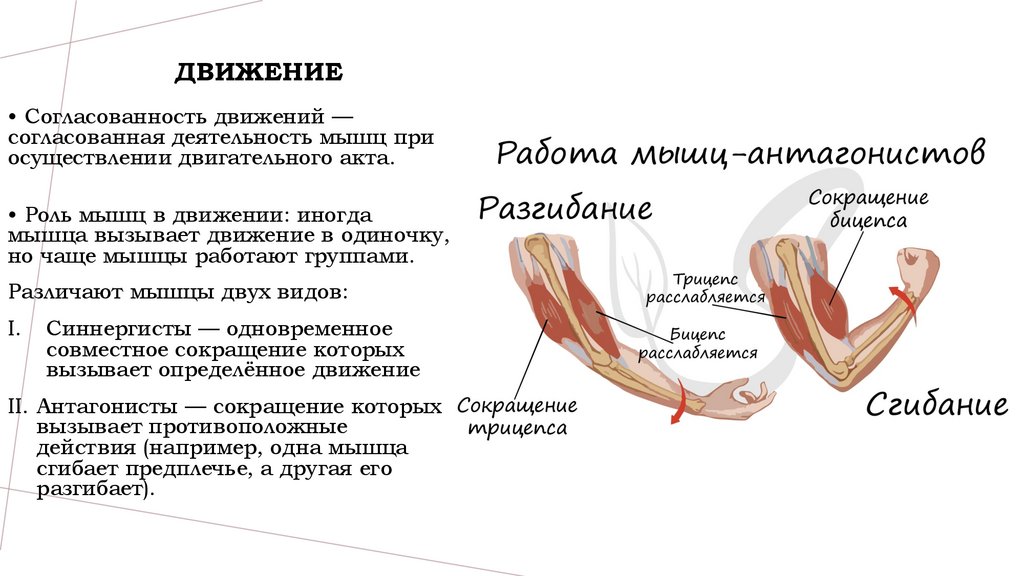 ДВИЖЕНИЕ

• Согласованность движений — согласованная деятельность мышц при осуществлении двигательного акта.

• Роль мышц в движении: иногда мышца вызывает движение в одиночку, но чаще мышцы работают группами.

Различают мышцы двух видов:

I. Синнергисты — одновременное совместное сокращение которых вызывает определённое движение

II. Антагонисты — сокращение которых вызывает противоположные действия (например, одна мышца сгибает предплечье, а другая его разгибает).

Работа мышц-антагонистов

Разгибание

Сокращение бицепса

Трицепс расслабляется

Бицепс расслабляется

Сокращение трицепса

Сгибание